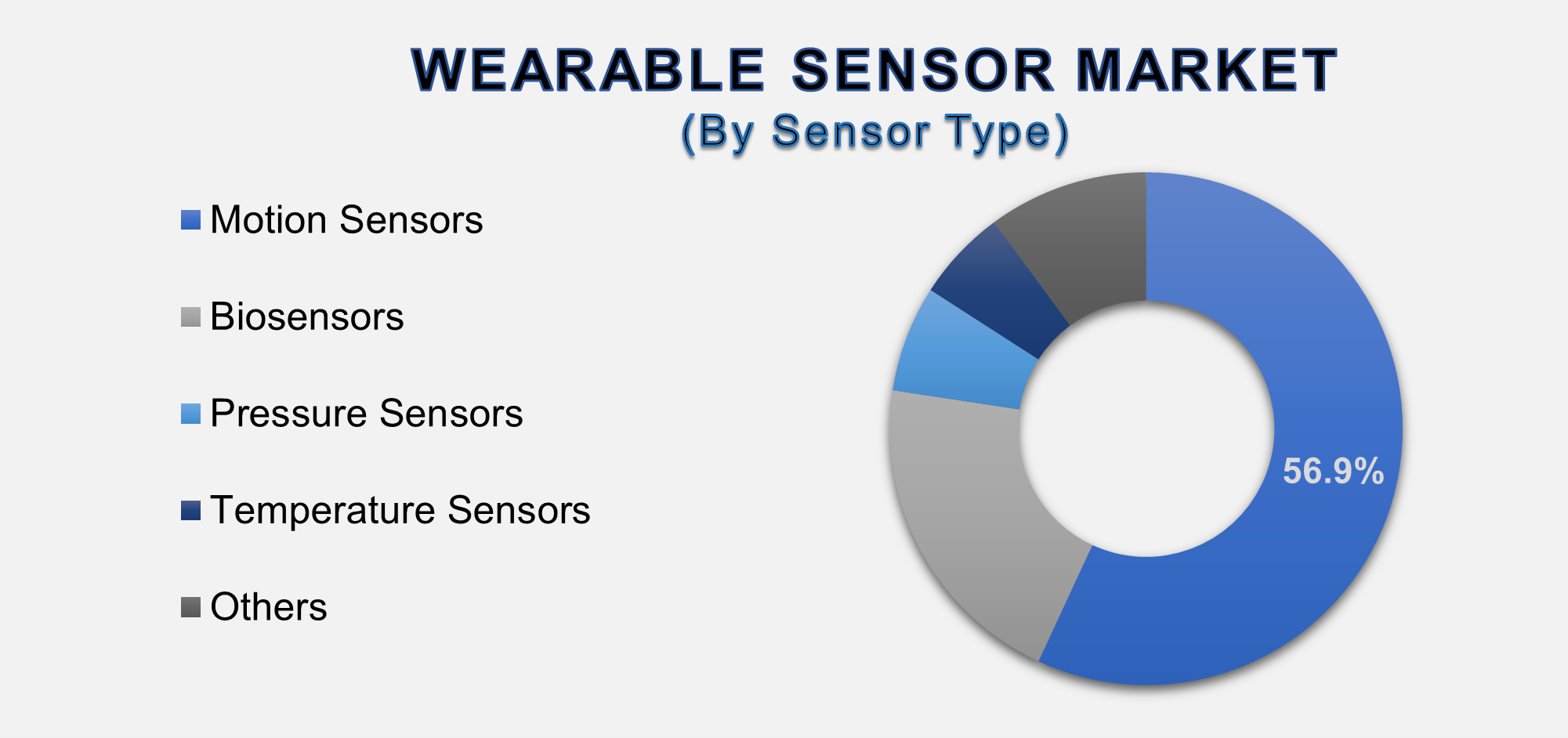 WEARABLE SENSOR MARKET
(By Sensor Type)

Motion Sensors
Biosensors
Pressure Sensors
Temperature Sensors
Others

56.9%